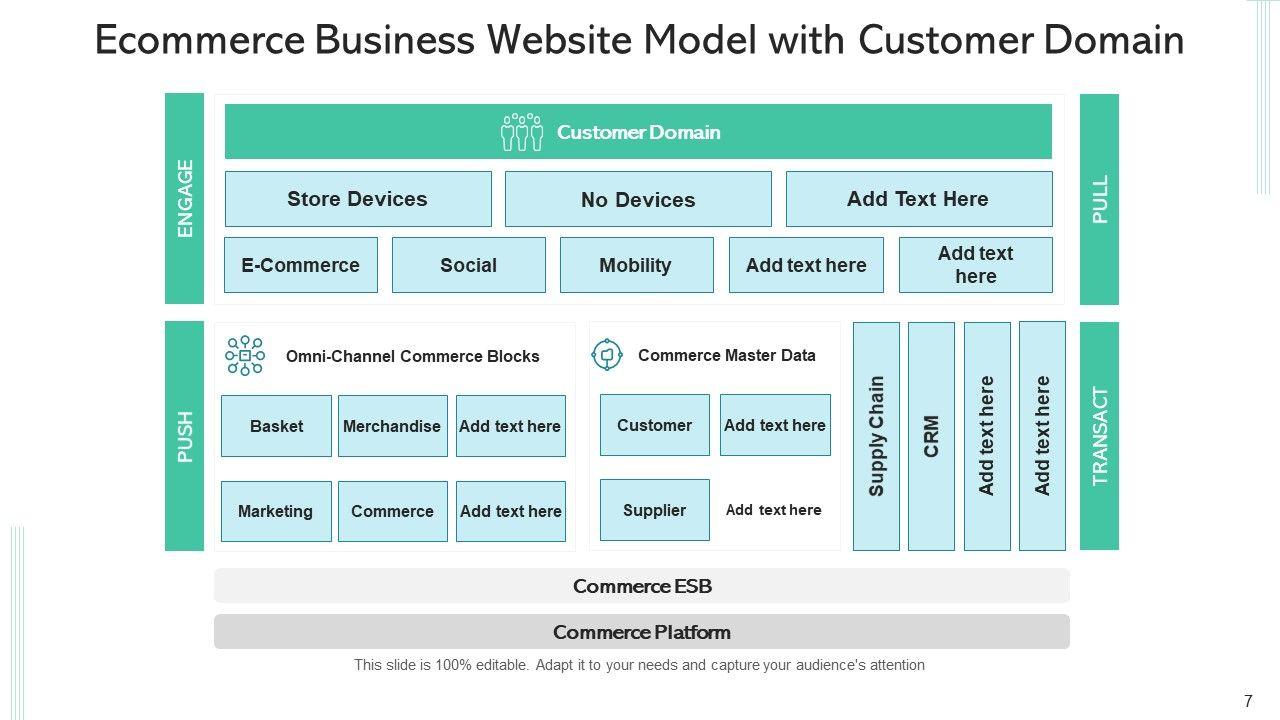 Ecommerce Business Website Model with Customer Domain

ENGAGE

Customer Domain

Store Devices

No Devices

Add Text Here

E-Commerce

Social

Mobility

Add text here

Add text here

PULL

PUSH

Omni-Channel Commerce Blocks

Basket

Merchandise

Add text here

Marketing

Commerce

Add text here

Commerce Master Data

Customer

Add text here

Supplier

Add text here

Supply Chain

CRM

Add text here

Add text here

TRANSACT

Commerce ESB

Commerce Platform

This slide is 100% editable. Adapt it to your needs and capture your audience's attention

7